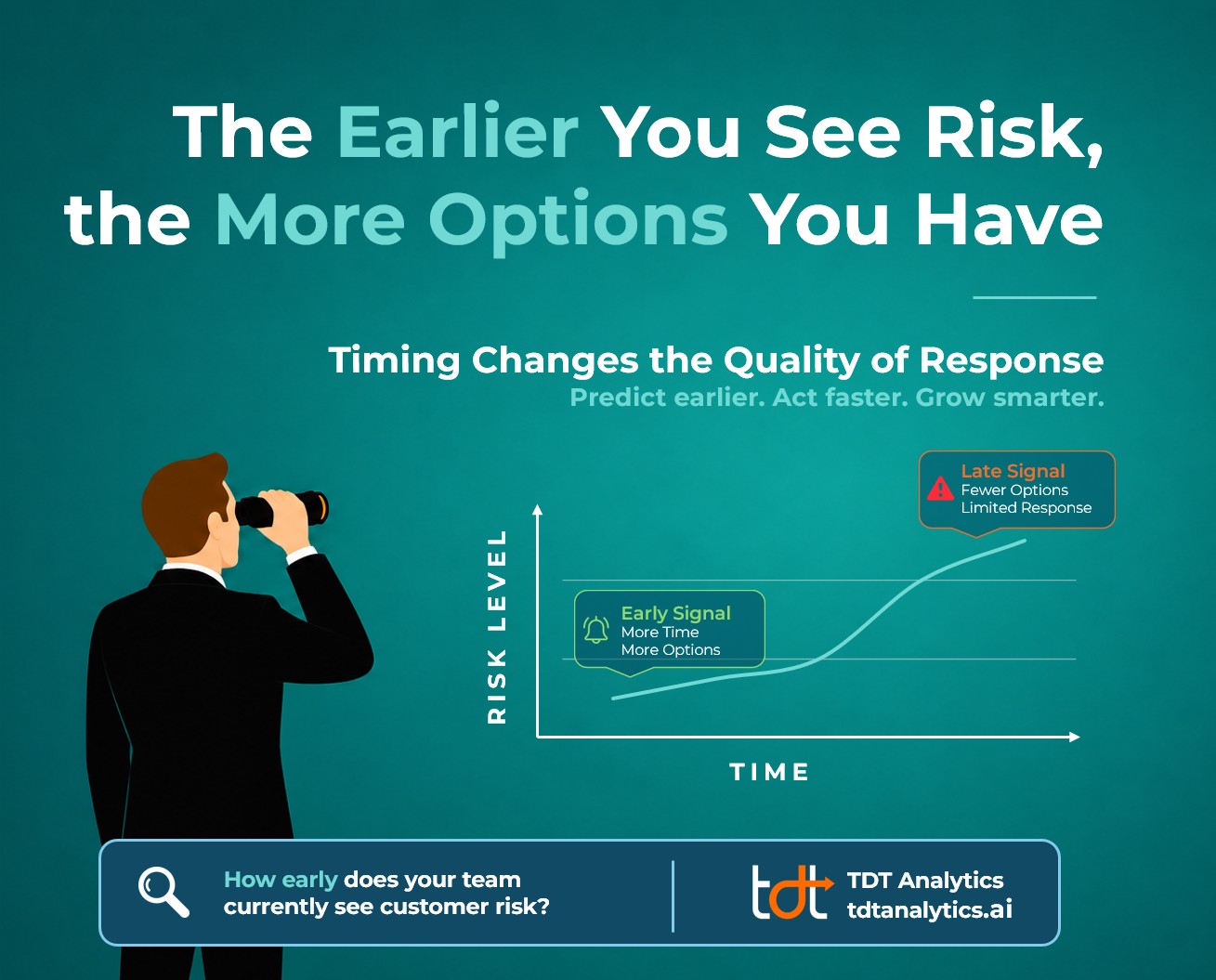 The Earlier You See Risk, the More Options You Have

Timing Changes the Quality of Response

Predict earlier. Act faster. Grow smarter.

Late Signal
Fewer Options
Limited Response

Early Signal
More Time
More Options

RISK LEVEL

TIME

How early does your team currently see customer risk?

tdt

TDT Analytics
tdtanalytics.ai